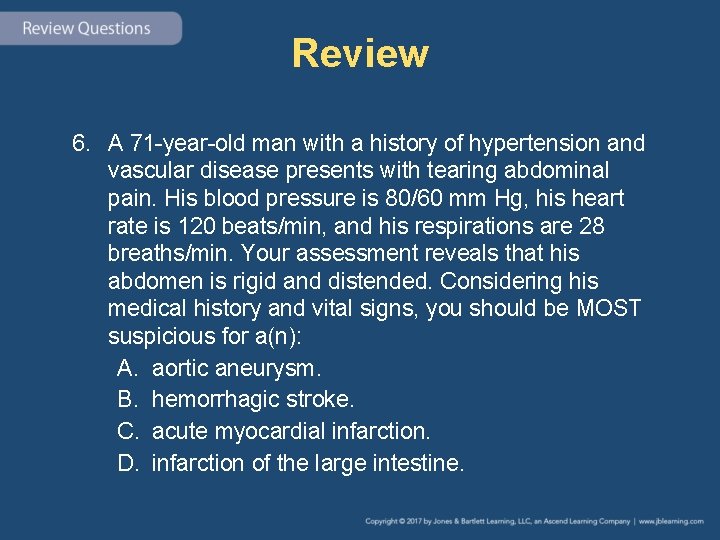 Review Questions

Review

6. A 71-year-old man with a history of hypertension and vascular disease presents with tearing abdominal pain. His blood pressure is 80/60 mm Hg, his heart rate is 120 beats/min, and his respirations are 28 breaths/min. Your assessment reveals that his abdomen is rigid and distended. Considering his medical history and vital signs, you should be MOST suspicious for a(n):

A. aortic aneurysm.
B. hemorrhagic stroke.
C. acute myocardial infarction.
D. infarction of the large intestine.

Copyright © 2017 by Jones & Bartlett Learning, LLC, an Ascend Learning Company | www.jblearning.com